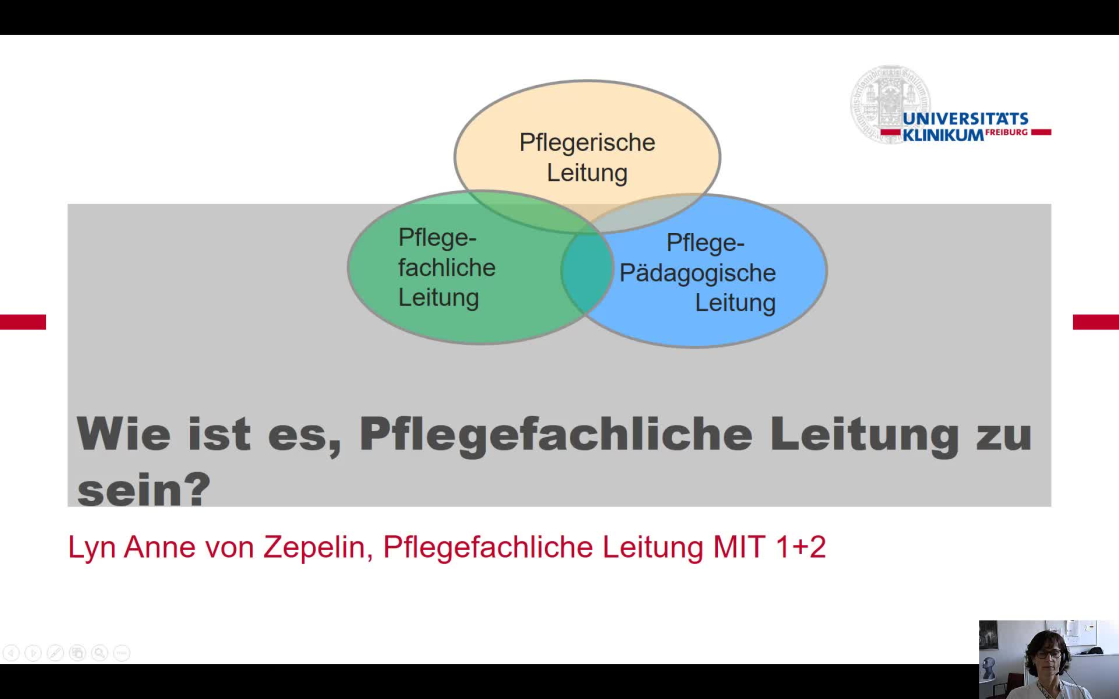 UNIVERSITÄTS KLINIKUM FREIBURG

Pflegerische Leitung

Pflege-fachliche Leitung

Pflege-Pädagogische Leitung

Wie ist es, Pflegefachliche Leitung zu sein?

Lyn Anne von Zepelin, Pflegefachliche Leitung MIT 1+2